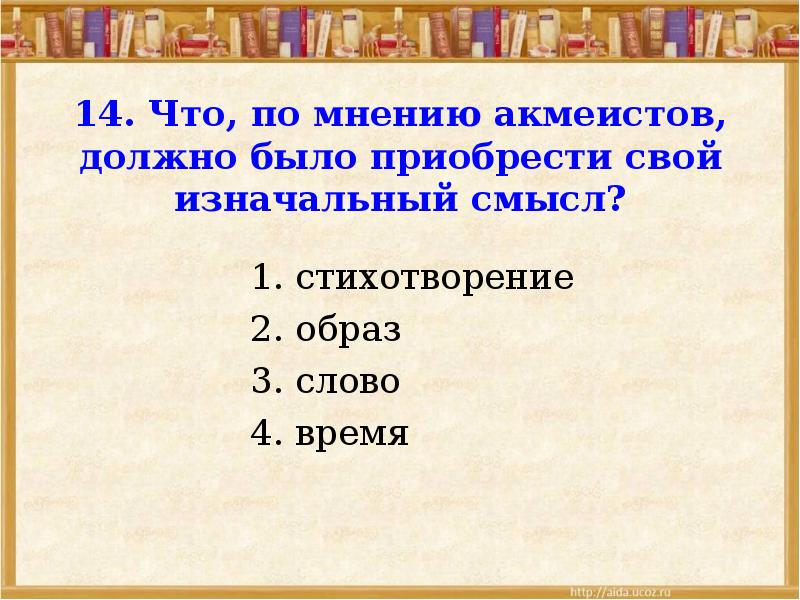 14. Что, по мнению акмеистов, должно было приобрести свой изначальный смысл?

1. стихотворение
2. образ
3. слово
4. время

http://aida.ucoz.ru